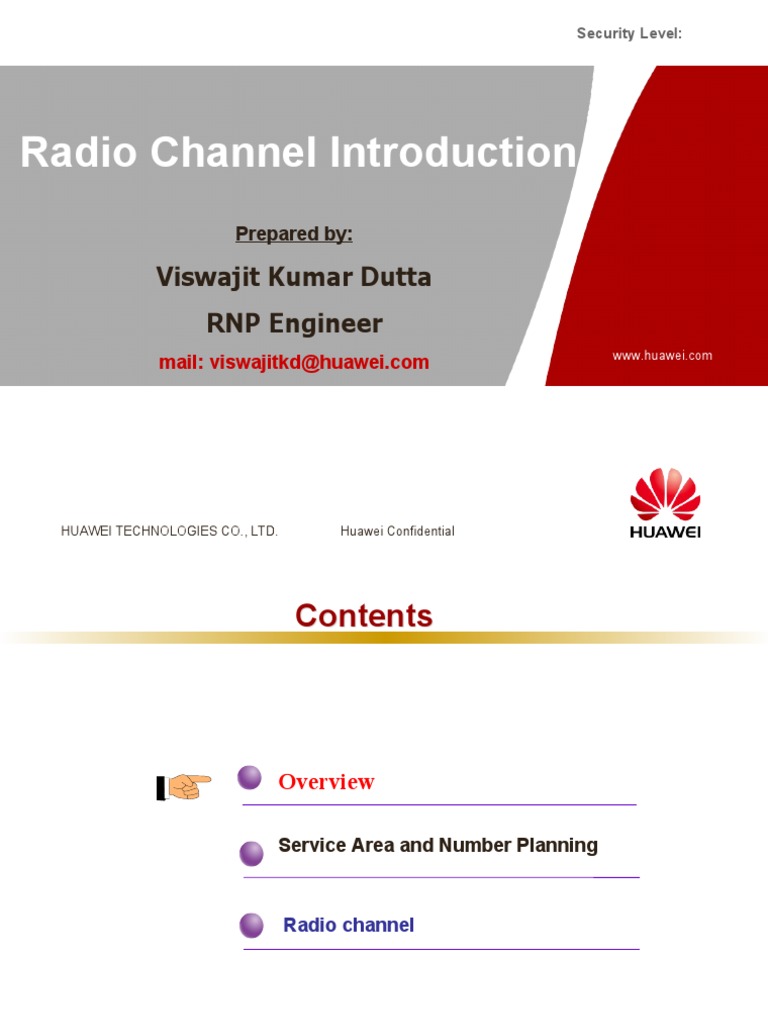 Security Level:

Radio Channel Introduction

Prepared by:

Viswajit Kumar Dutta

RNP Engineer

mail: viswajitkd@huawei.com

www.huawei.com

HUAWEI TECHNOLOGIES CO., LTD.

Huawei Confidential

HUAWEI

Contents

Overview

Service Area and Number Planning

Radio channel